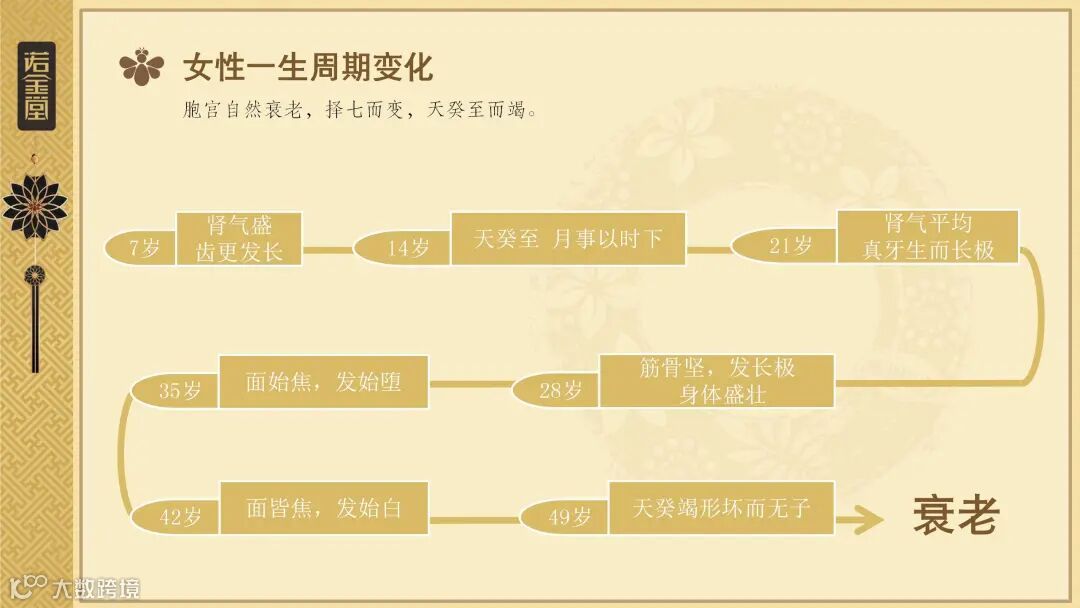 诺金堂

女性一生周期变化

胞宫自然衰老，择七而变，天癸至而竭。

7岁 肾气盛 齿更发长

14岁 天癸至 月事以时下

21岁 肾气平均 真牙生而长极

28岁 筋骨坚，发长极 身体盛壮

35岁 面始焦，发始堕

42岁 面皆焦，发始白

49岁 天癸竭形坏而无子

衰老

大数跨境